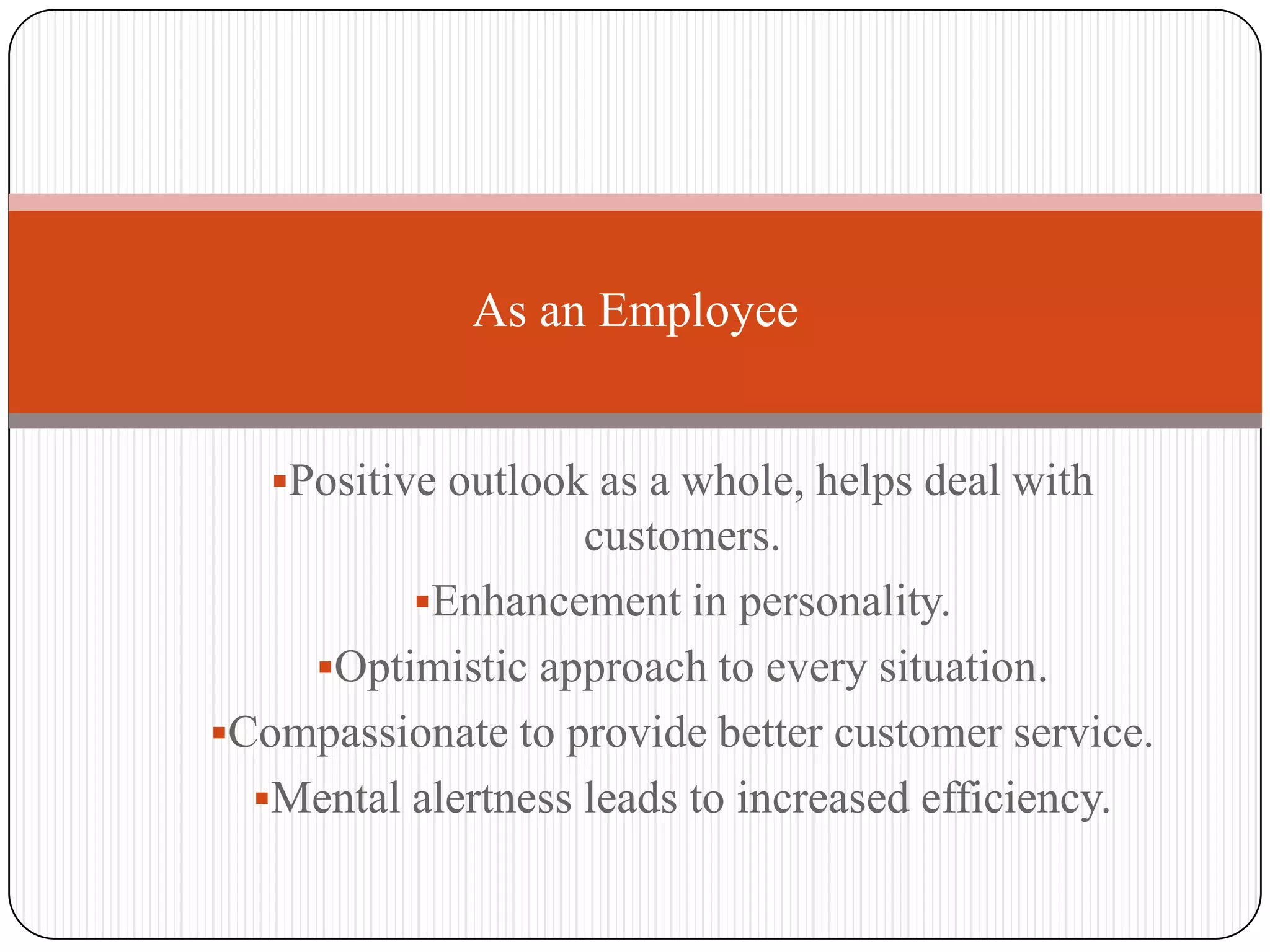 As an Employee

▪Positive outlook as a whole, helps deal with customers.

▪Enhancement in personality.

▪Optimistic approach to every situation.

▪Compassionate to provide better customer service.

▪Mental alertness leads to increased efficiency.